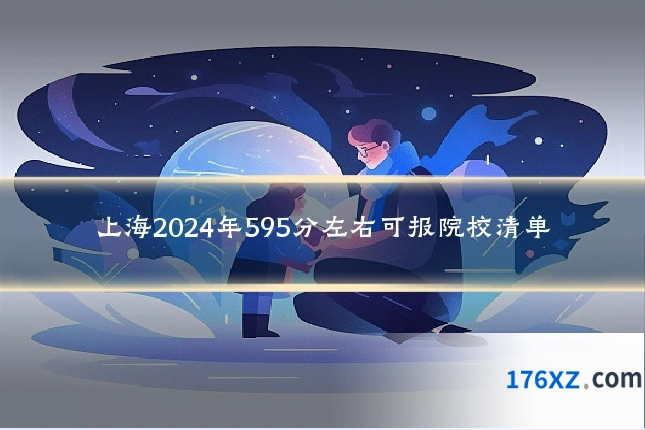 上海2024年595分左右可报院校清单

176XZ.com